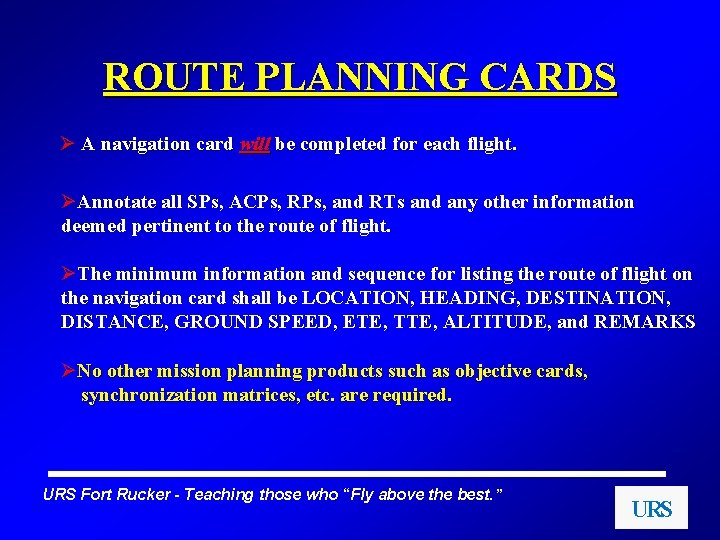 ROUTE PLANNING CARDS

➢ A navigation card will be completed for each flight.

➢Annotate all SPs, ACPs, RPs, and RTs and any other information deemed pertinent to the route of flight.

➢The minimum information and sequence for listing the route of flight on the navigation card shall be LOCATION, HEADING, DESTINATION, DISTANCE, GROUND SPEED, ETE, TTE, ALTITUDE, and REMARKS

➢No other mission planning products such as objective cards, synchronization matrices, etc. are required.

URS Fort Rucker - Teaching those who "Fly above the best."

URS